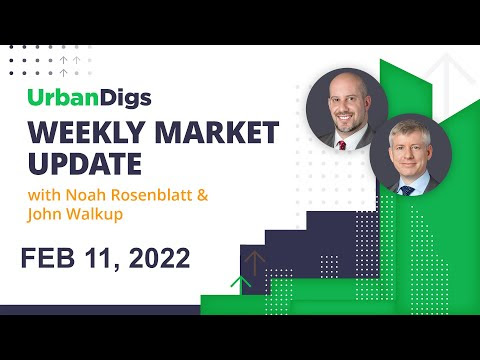 UrbanDigs
WEEKLY MARKET UPDATE
with Noah Rosenblatt & John Walkup

FEB 11, 2022